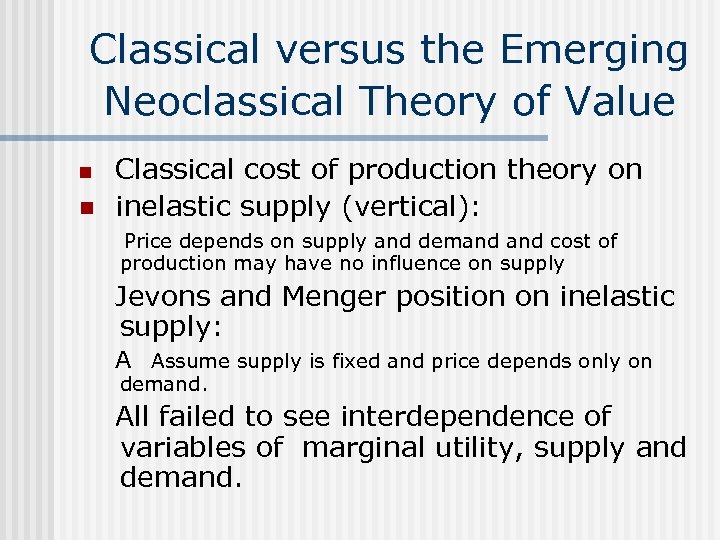 Classical versus the Emerging Neoclassical Theory of Value

Classical cost of production theory on

inelastic supply (vertical):

Price depends on supply and demand and cost of production may have no influence on supply

Jevons and Menger position on inelastic supply:

A Assume supply is fixed and price depends only on demand.

All failed to see interdependence of variables of marginal utility, supply and demand.